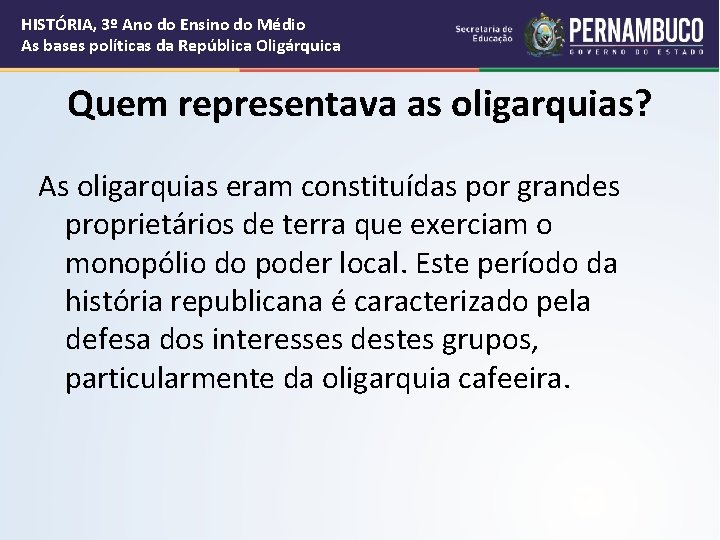 HISTÓRIA, 3º Ano do Ensino do Médio
As bases políticas da República Oligárquica

Secretaria de Educação

PERNAMBUCO
GOVERNO DO ESTADO

Quem representava as oligarquias?

As oligarquias eram constituídas por grandes proprietários de terra que exerciam o monopólio do poder local. Este período da história republicana é caracterizado pela defesa dos interesses destes grupos, particularmente da oligarquia cafeeira.